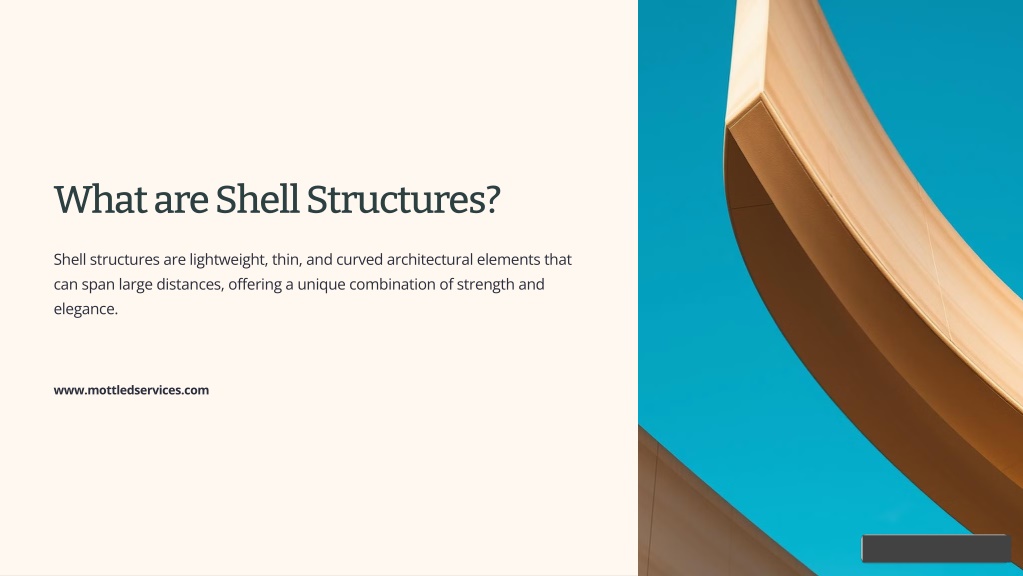 What are Shell Structures?

Shell structures are lightweight, thin, and curved architectural elements that can span large distances, offering a unique combination of strength and elegance.

www.mottledservices.com